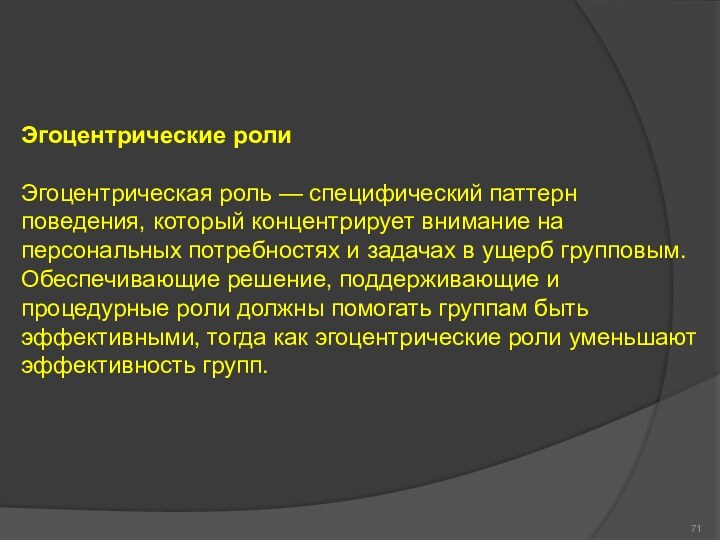 Эгоцентрические роли

Эгоцентрическая роль — специфический паттерн поведения, который концентрирует внимание на персональных потребностях и задачах в ущерб групповым. Обеспечивающие решение, поддерживающие и процедурные роли должны помогать группам быть эффективными, тогда как эгоцентрические роли уменьшают эффективность групп.

71